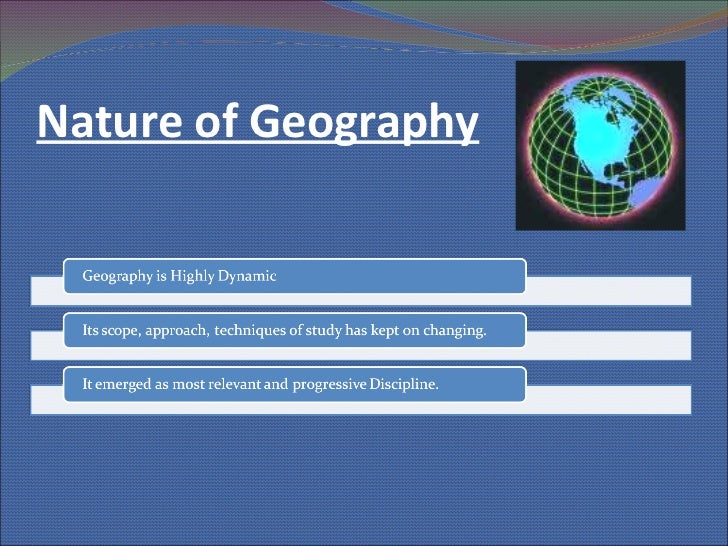 Nature of Geography

Geography is Highly Dynamic

Its scope, approach, techniques of study has kept on changing.

It emerged as most relevant and progressive Discipline.